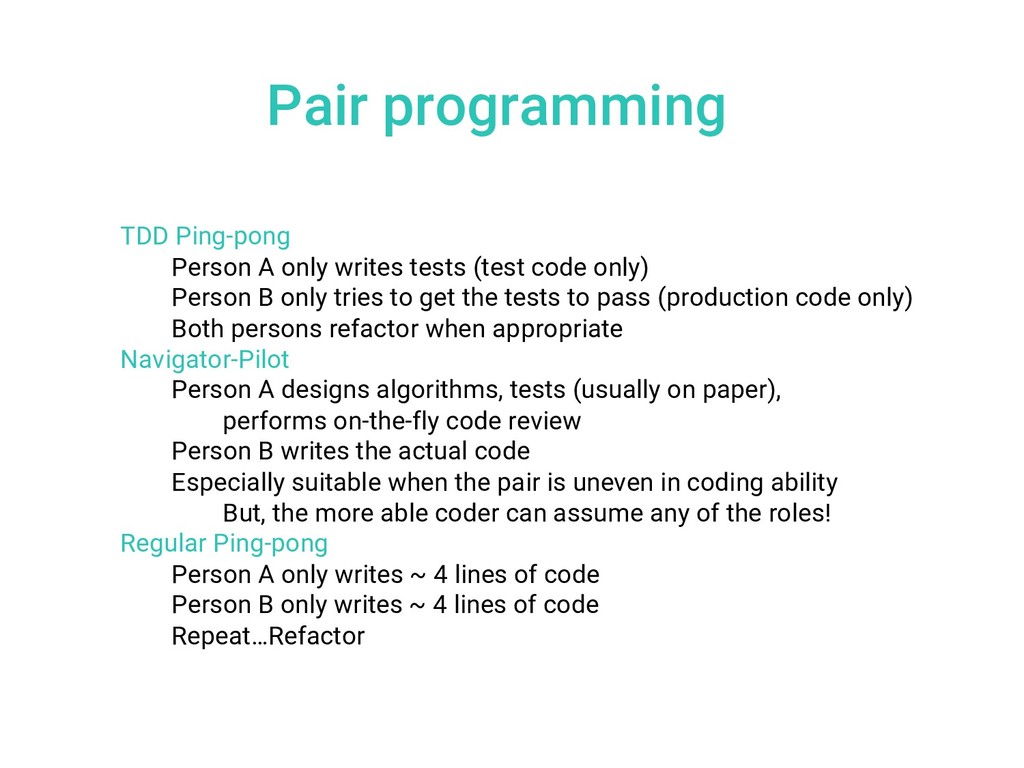 Pair programming

TDD Ping-pong
Person A only writes tests (test code only)
Person B only tries to get the tests to pass (production code only)
Both persons refactor when appropriate
Navigator-Pilot
Person A designs algorithms, tests (usually on paper), performs on-the-fly code review
Person B writes the actual code
Especially suitable when the pair is uneven in coding ability
But, the more able coder can assume any of the roles!
Regular Ping-pong
Person A only writes ~ 4 lines of code
Person B only writes ~ 4 lines of code
Repeat…Refactor